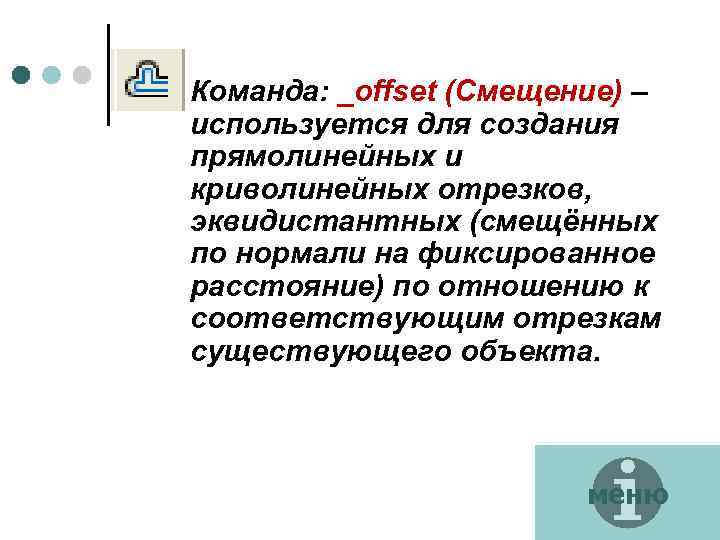 Команда: _offset (Смещение) – используется для создания прямолинейных и криволинейных отрезков, эквидистантных (смещённых по нормали на фиксированное расстояние) по отношению к соответствующим отрезкам существующего объекта.

меню